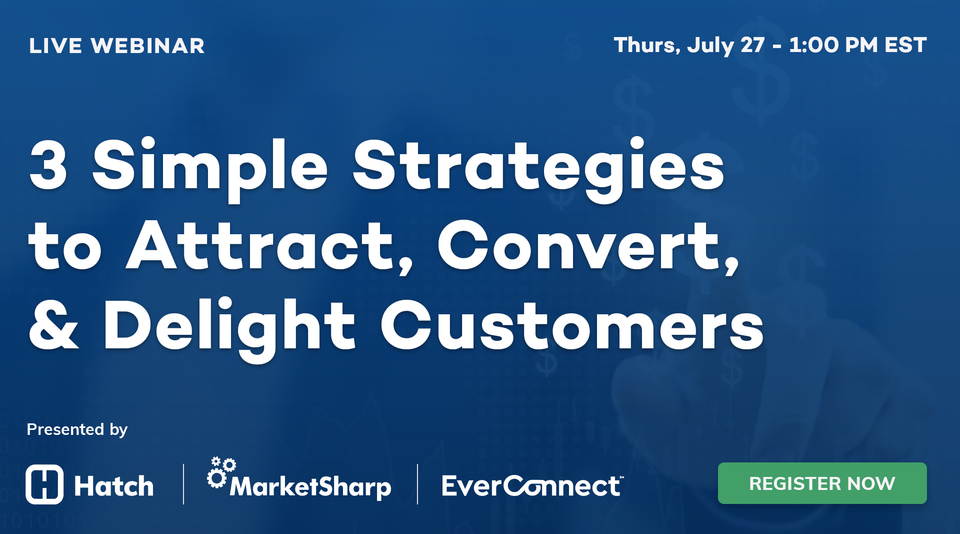 LIVE WEBINAR

Thurs, July 27 - 1:00 PM EST

3 Simple Strategies to Attract, Convert, & Delight Customers

Presented by

Hatch

MarketSharp

EverConnect

REGISTER NOW